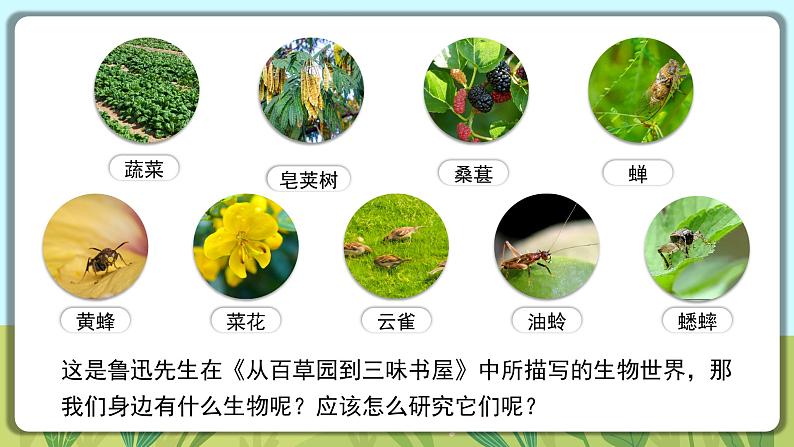 蔬菜

皂荚树

桑葚

蝉

黄蜂

菜花

云雀

油蛉

蟋蟀

这是鲁迅先生在《从百草园到三味书屋》中所描写的生物世界，那我们身边有什么生物呢？应该怎么研究它们呢？